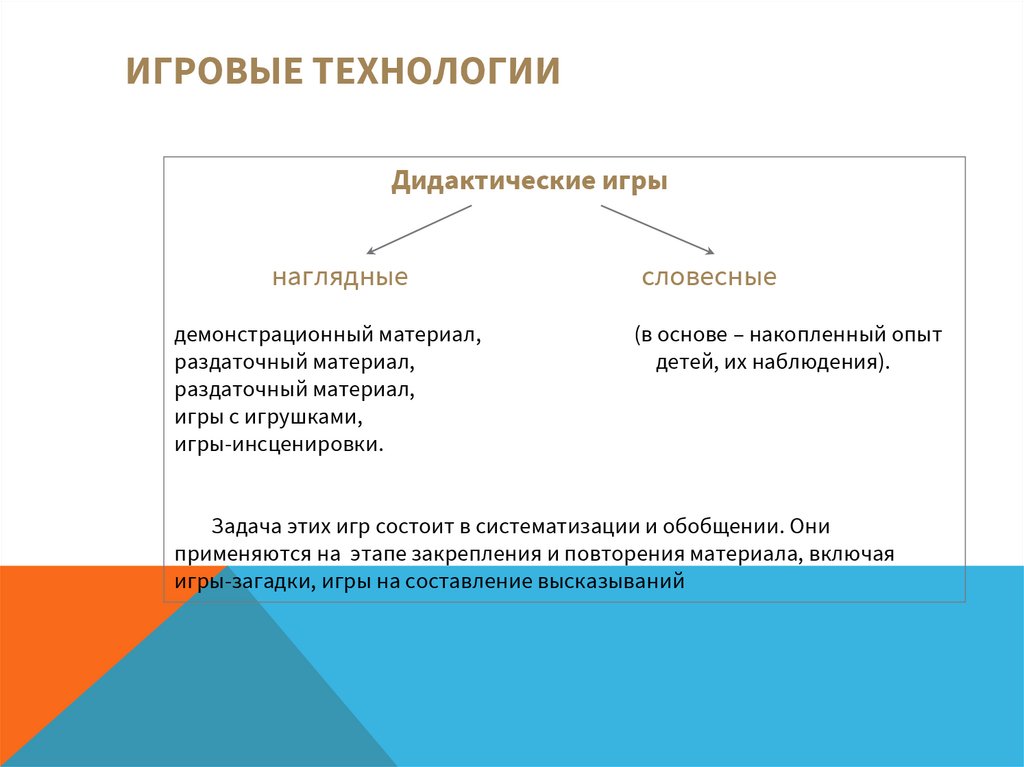 ИГРОВЫЕ ТЕХНОЛОГИИ

Дидактические игры

наглядные

словесные

демонстрационный материал,
раздаточный материал,
раздаточный материал,
игры с игрушками,
игры-инсценировки.

(в основе – накопленный опыт детей, их наблюдения).

Задача этих игр состоит в систематизации и обобщении. Они применяются на этапе закрепления и повторения материала, включая игры-загадки, игры на составление высказываний